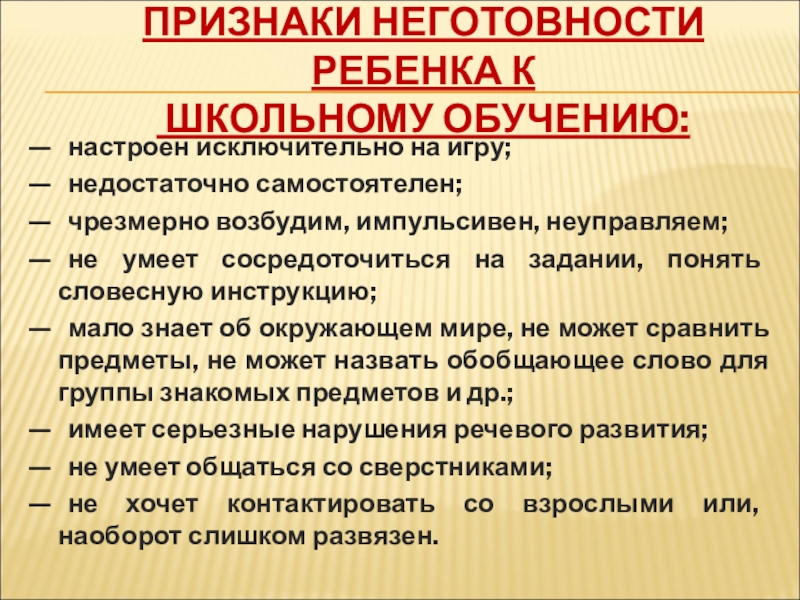 ПРИЗНАКИ НЕГОТОВНОСТИ РЕБЕНКА К ШКОЛЬНОМУ ОБУЧЕНИЮ:

— настроен исключительно на игру;

— недостаточно самостоятелен;

— чрезмерно возбудим, импульсивен, неуправляем;

— не умеет сосредоточиться на задании, понять словесную инструкцию;

— мало знает об окружающем мире, не может сравнить предметы, не может назвать обобщающее слово для группы знакомых предметов и др.;

— имеет серьезные нарушения речевого развития;

— не умеет общаться со сверстниками;

— не хочет контактировать со взрослыми или, наоборот слишком развязен.